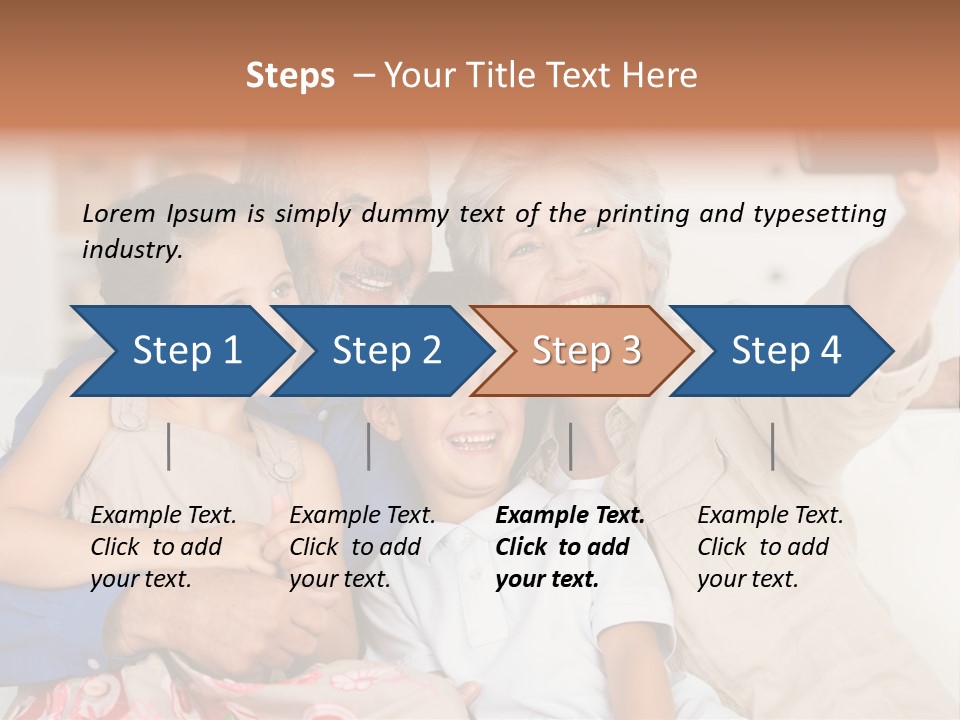 Steps – Your Title Text Here

Lorem Ipsum is simply dummy text of the printing and typesetting industry.

Step 1

Step 2

Step 3

Step 4

Example Text. Click to add your text.

Example Text. Click to add your text.

Example Text. Click to add your text.

Example Text. Click to add your text.